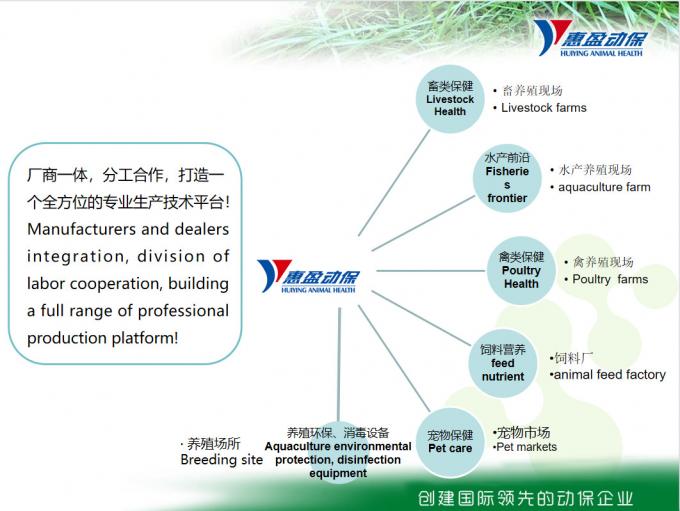 惠盈动保
HUIYING ANIMAL HEALTH

厂商一体，分工合作，打造一个全方位的专业生产技术平台！
Manufacturers and dealers integration, division of labor cooperation, building a full range of professional production platform!

惠盈动保
HUIYING ANIMAL HEALTH

畜类保健
Livestock Health
• 畜养殖现场
• Livestock farms

水产前沿
Fisheries frontier
• 水产养殖现场
• aquaculture farm

禽类保健
Poultry Health
• 禽养殖现场
• Poultry farms

饲料营养
feed nutrient
•饲料厂
•animal feed factory

宠物保健
Pet care
•宠物市场
•Pet markets

养殖环保、消毒设备
Aquaculture environmental protection, disinfection equipment

· 养殖场所
Breeding site

创建国际领先的动保企业